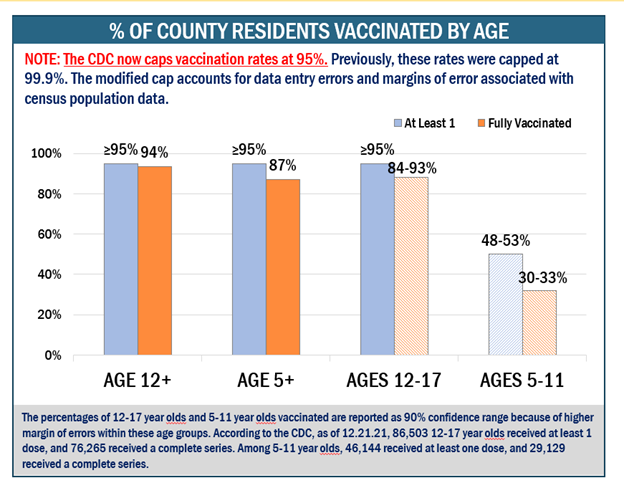 % OF COUNTY RESIDENTS VACCINATED BY AGE

NOTE: The CDC now caps vaccination rates at 95%. Previously, these rates were capped at 99.9%. The modified cap accounts for data entry errors and margins of error associated with census population data.

At Least 1
Fully Vaccinated

100%
80%
60%
40%
20%
0%

≥95% 94%
≥95% 87%
≥95% 84-93%
48-53% 30-33%

AGE 12+
AGE 5+
AGES 12-17
AGES 5-11

The percentages of 12-17 year olds and 5-11 year olds vaccinated are reported as 90% confidence range because of higher margin of errors within these age groups. According to the CDC, as of 12.21.21, 86,503 12-17 year olds received at least 1 dose, and 76,265 received a complete series. Among 5-11 year olds, 46,144 received at least one dose, and 29,129 received a complete series.